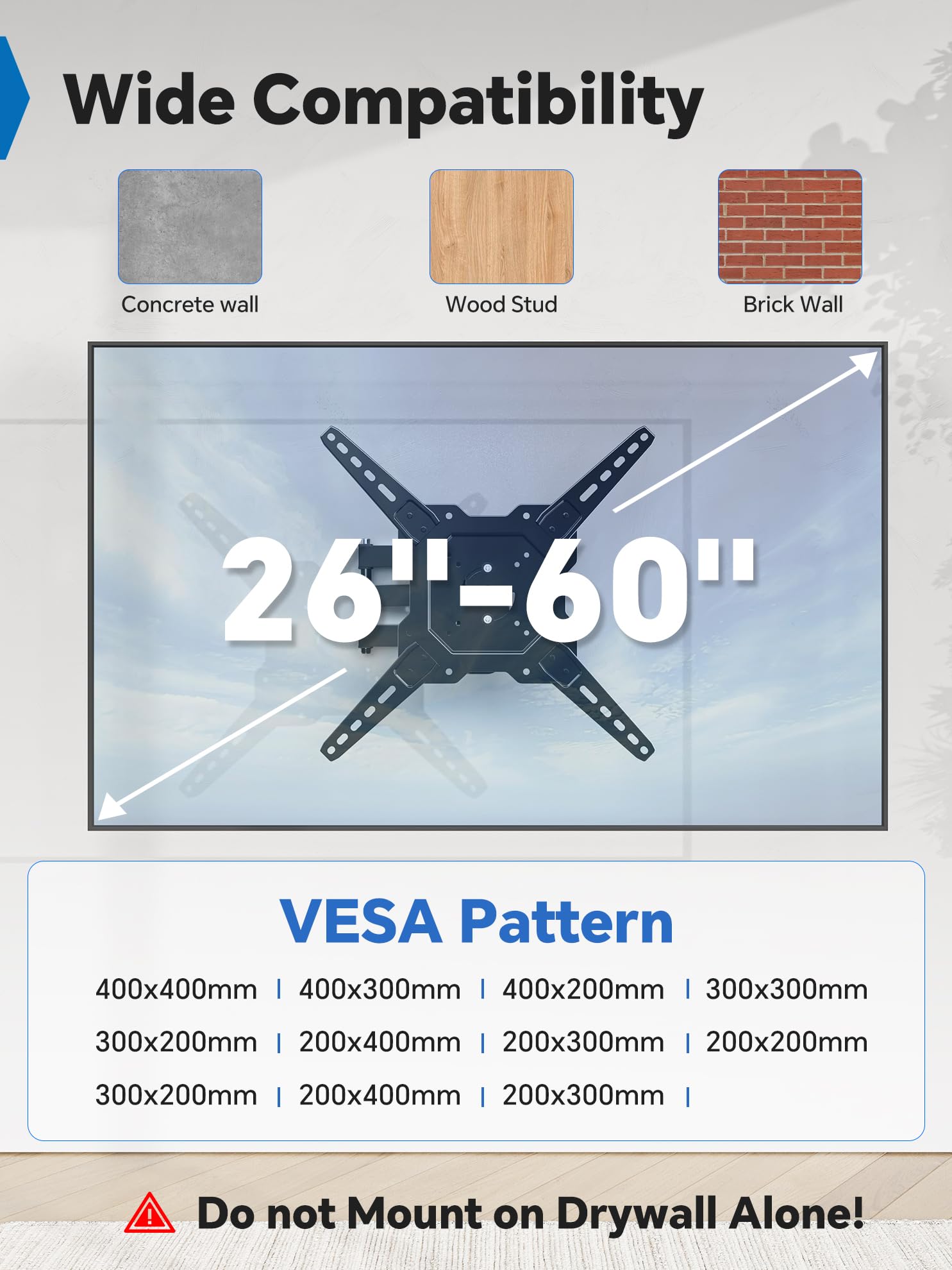 Wide Compatibility

Concrete wall

Wood Stud

Brick Wall

26"-60"

VESA Pattern

400x400mm | 400x300mm | 400x200mm | 300x300mm
300x200mm | 200x400mm | 200x300mm | 200x200mm
300x200mm | 200x400mm | 200x300mm |

Do not Mount on Drywall Alone!